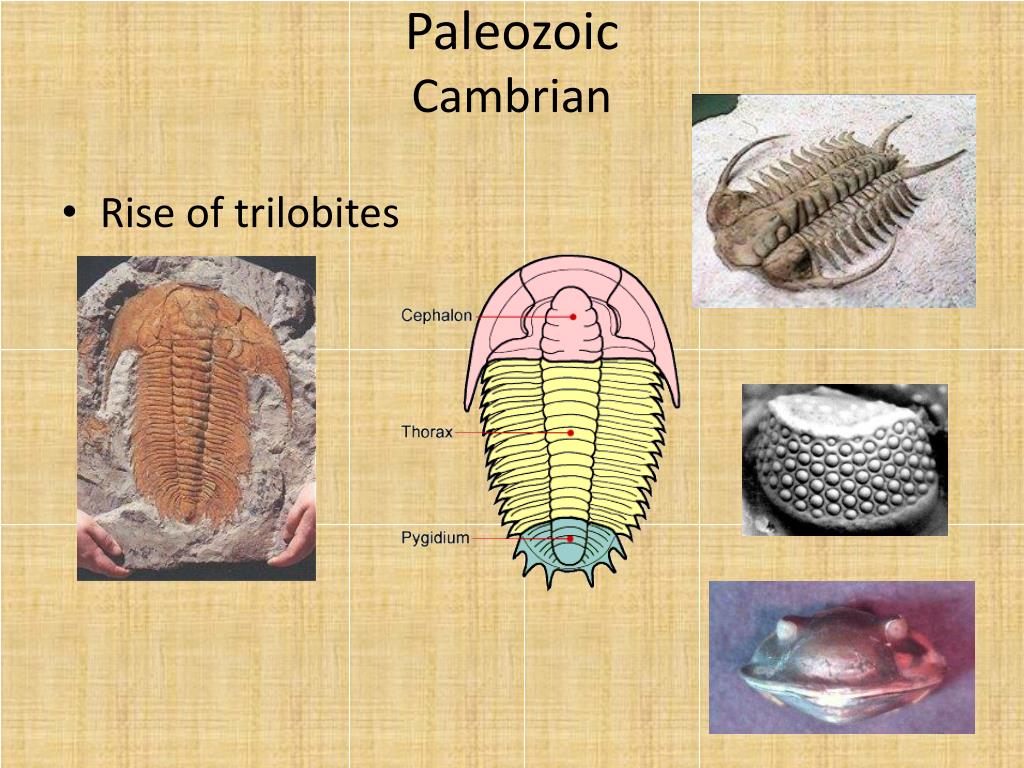 Paleozoic
Cambrian

• Rise of trilobites

Cephalon

Thorax

Pygidium